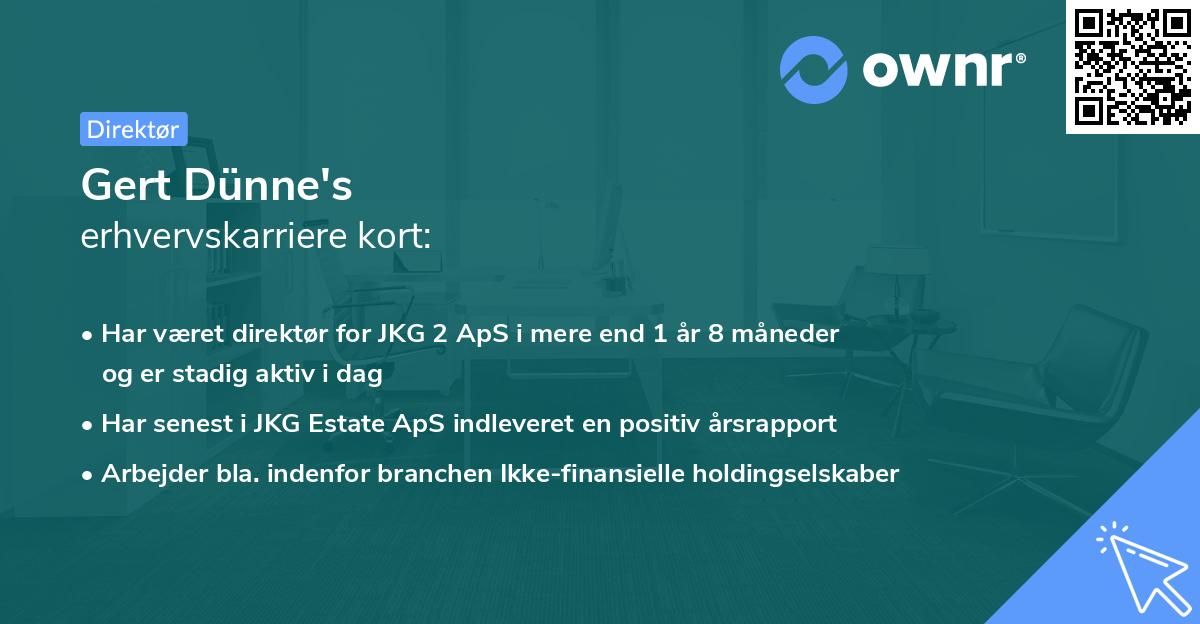 ownr®

Direktør

Gert Dünne's
erhvervskarriere kort:

• Har været direktør for JKG 2 ApS i mere end 1 år 8 måneder og er stadig aktiv i dag
• Har senest i JKG Estate ApS indleveret en positiv årsrapport
• Arbejder bla. indenfor branchen Ikke-finansielle holdingselskaber